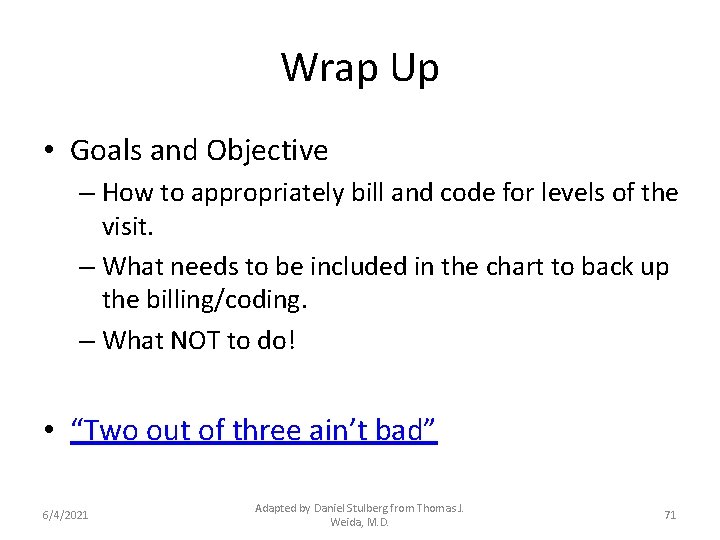 Wrap Up

• Goals and Objective
– How to appropriately bill and code for levels of the visit.
– What needs to be included in the chart to back up the billing/coding.
– What NOT to do!

• “Two out of three ain’t bad”

6/4/2021

Adapted by Daniel Stulberg from Thomas J. Weida, M.D.

71